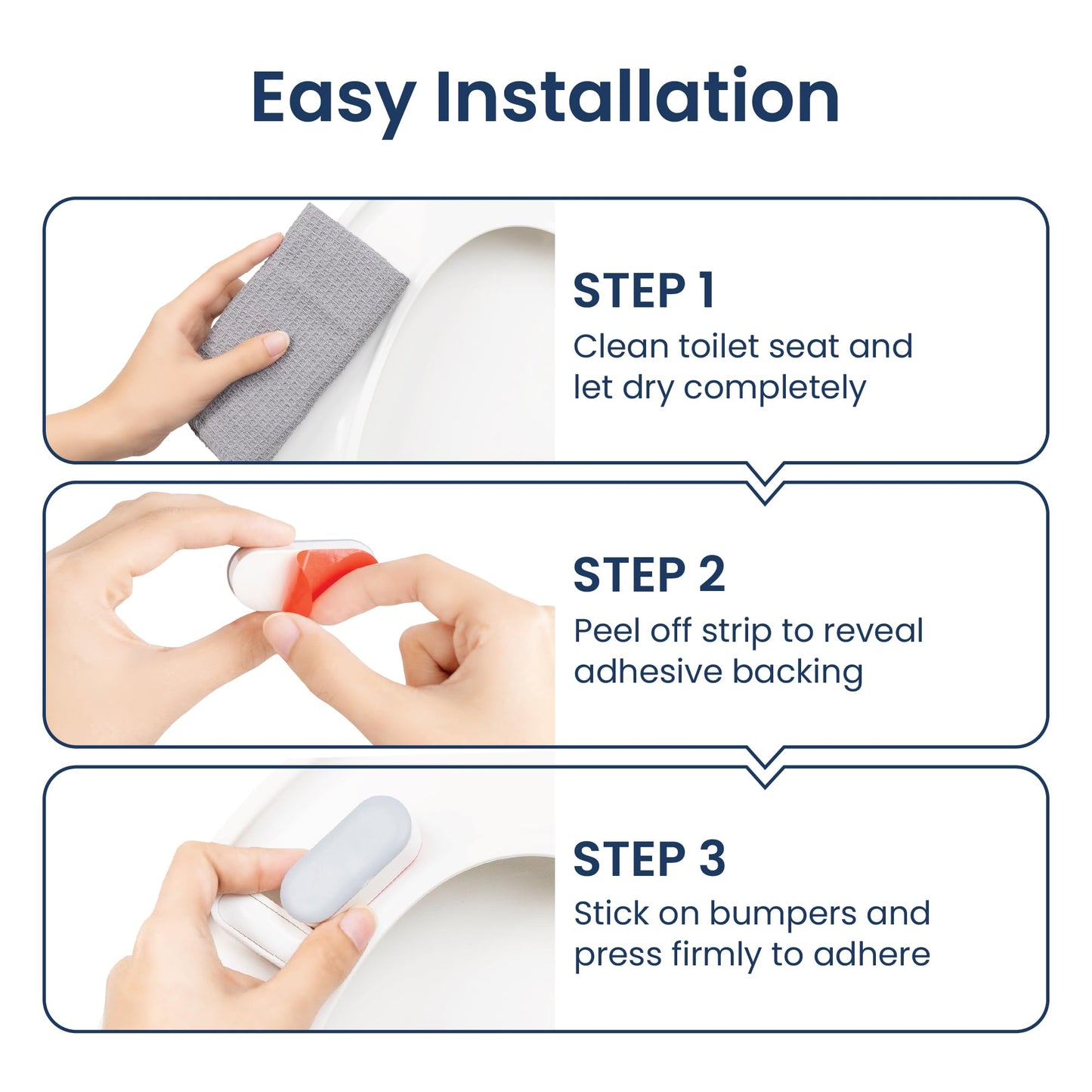 Easy Installation

STEP 1
Clean toilet seat and let dry completely

STEP 2
Peel off strip to reveal adhesive backing

STEP 3
Stick on bumpers and press firmly to adhere